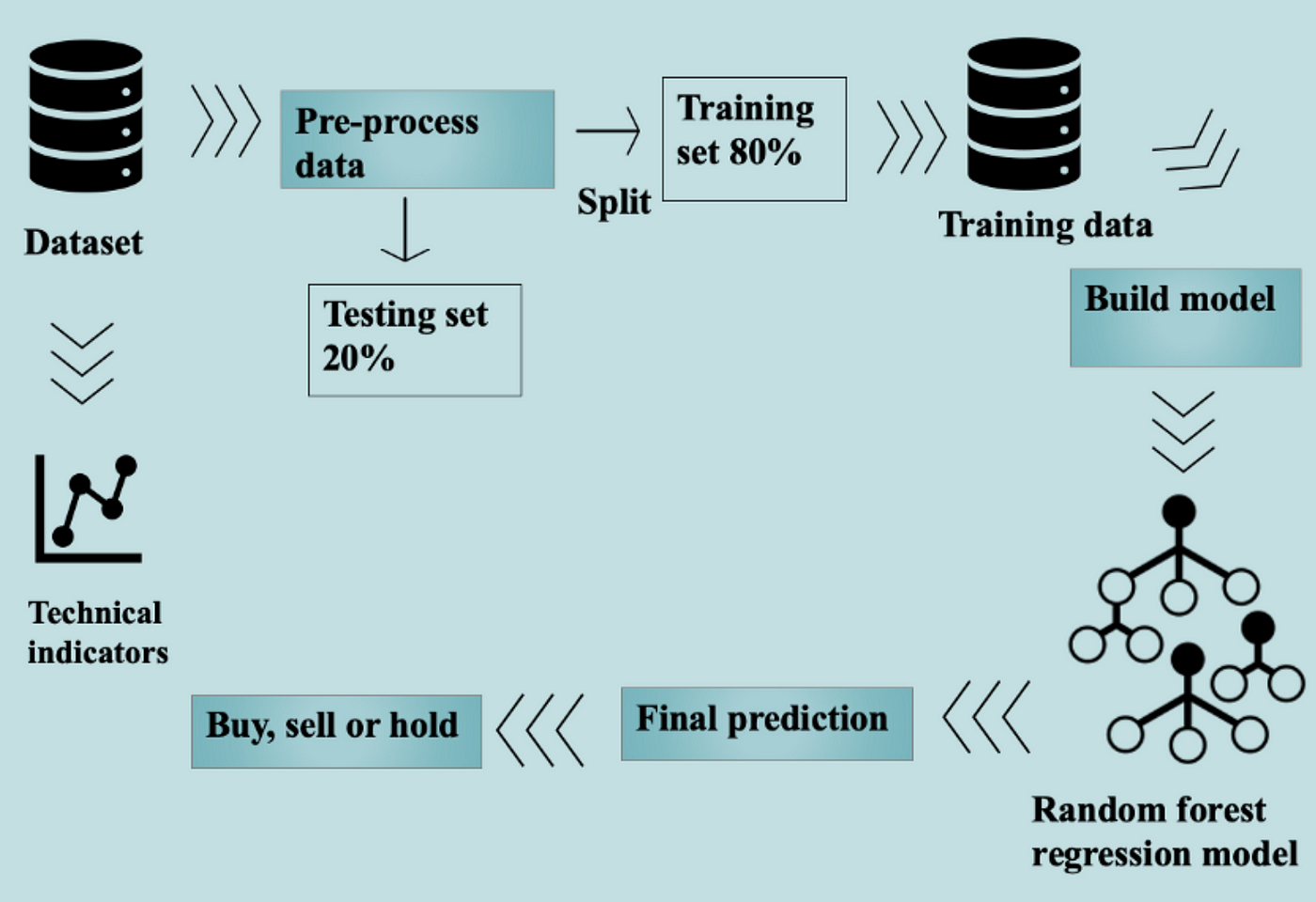 Dataset

Pre-process data

Split

Training set 80%

Training data

Testing set 20%

Build model

Technical indicators

Random forest regression model

Final prediction

Buy, sell or hold